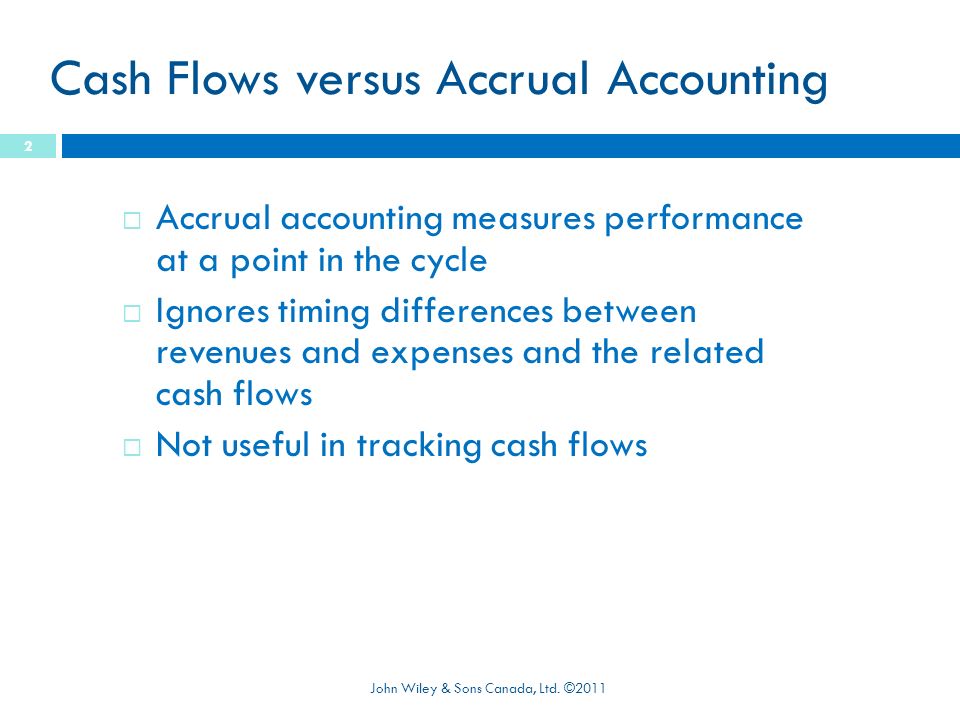 Cash Flows versus Accrual Accounting

2

□ Accrual accounting measures performance at a point in the cycle
□ Ignores timing differences between revenues and expenses and the related cash flows
□ Not useful in tracking cash flows

John Wiley & Sons Canada, Ltd. ©2011